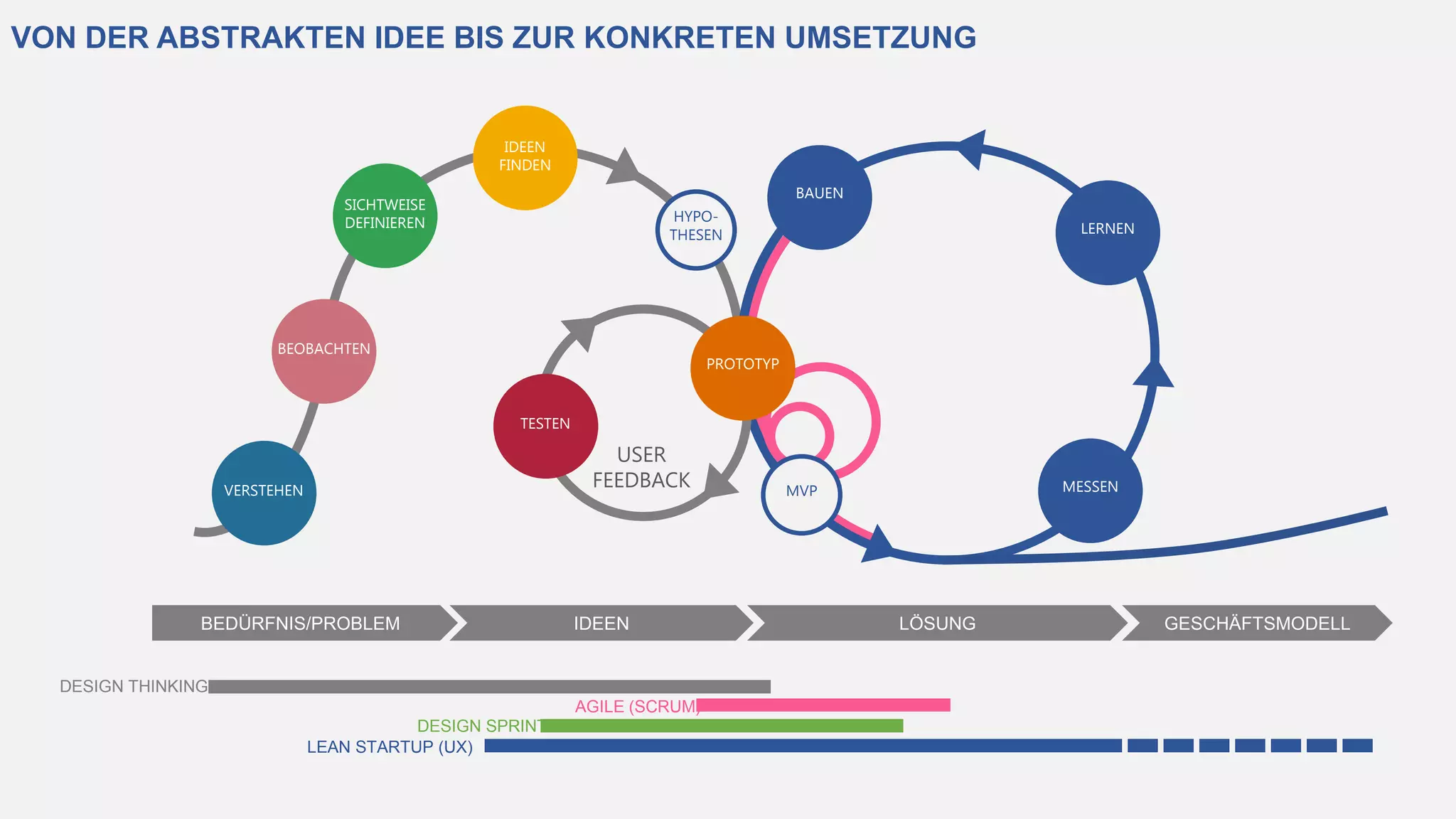 VON DER ABSTRAKTEN IDEE BIS ZUR KONKRETEN UMSETZUNG

VERSTEHEN

BEOBACHTEN

SICHTWEISE DEFINIEREN

IDEEN FINDEN

HYPO-THESEN

PROTOTYP

TESTEN

USER FEEDBACK

BAUEN

LERNEN

MESSEN

MVP

BEDÜRFNIS/PROBLEM

IDEEN

LÖSUNG

GESCHÄFTSMODELL

DESIGN THINKING

AGILE (SCRUM)

DESIGN SPRINT

LEAN STARTUP (UX)